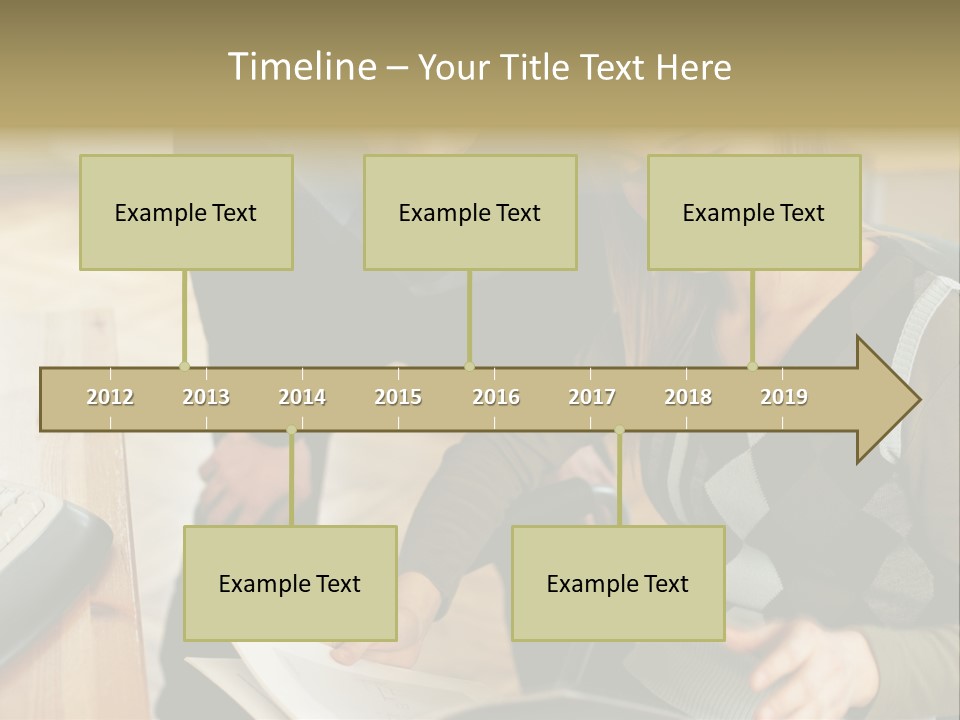 Timeline – Your Title Text Here

Example Text

Example Text

Example Text

2012 2013 2014 2015 2016 2017 2018 2019

Example Text

Example Text